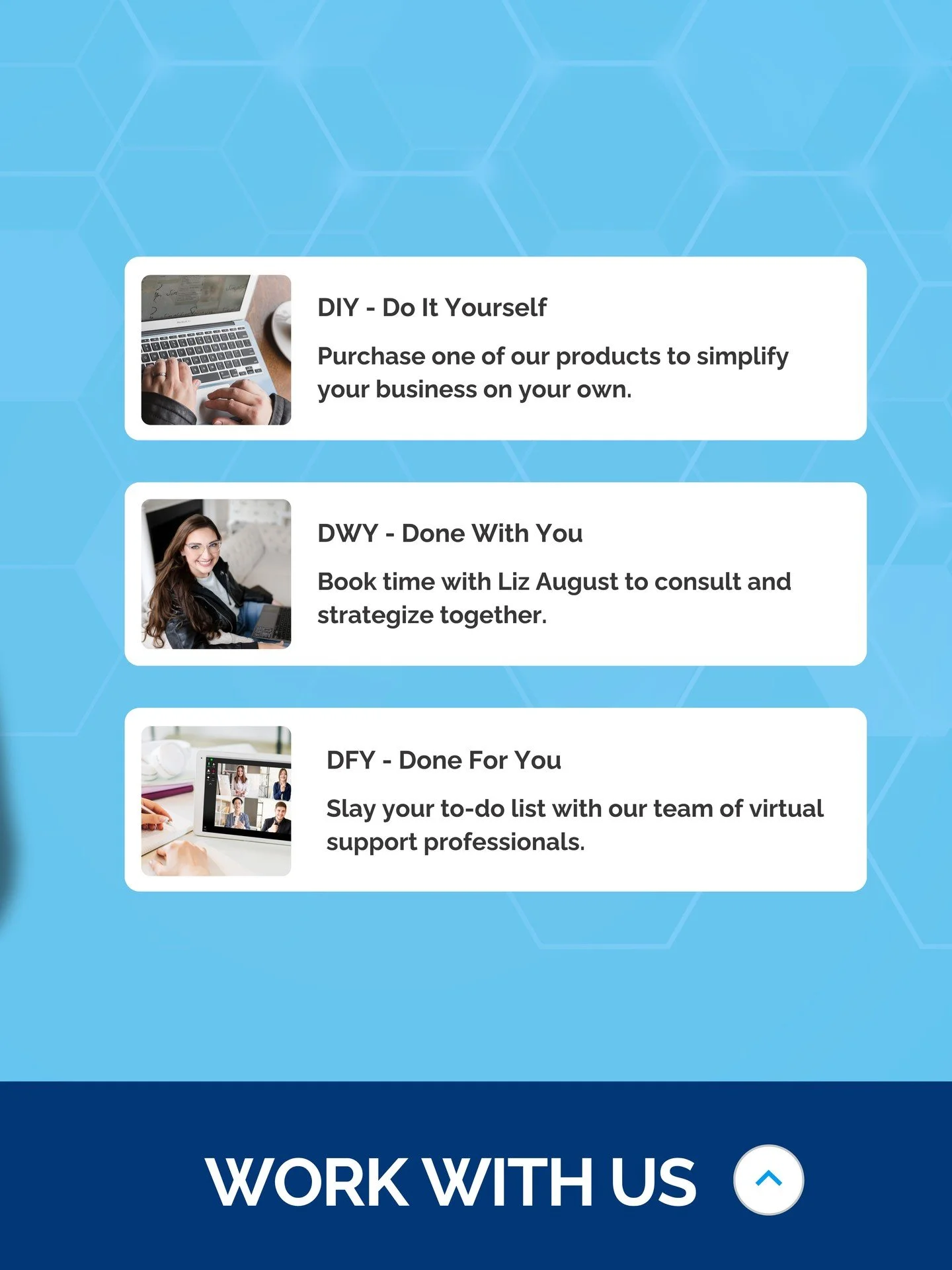 DIY - Do It Yourself

Purchase one of our products to simplify your business on your own.

DWY - Done With You

Book time with Liz August to consult and strategize together.

DFY - Done For You

Slay your to-do list with our team of virtual support professionals.

WORK WITH US